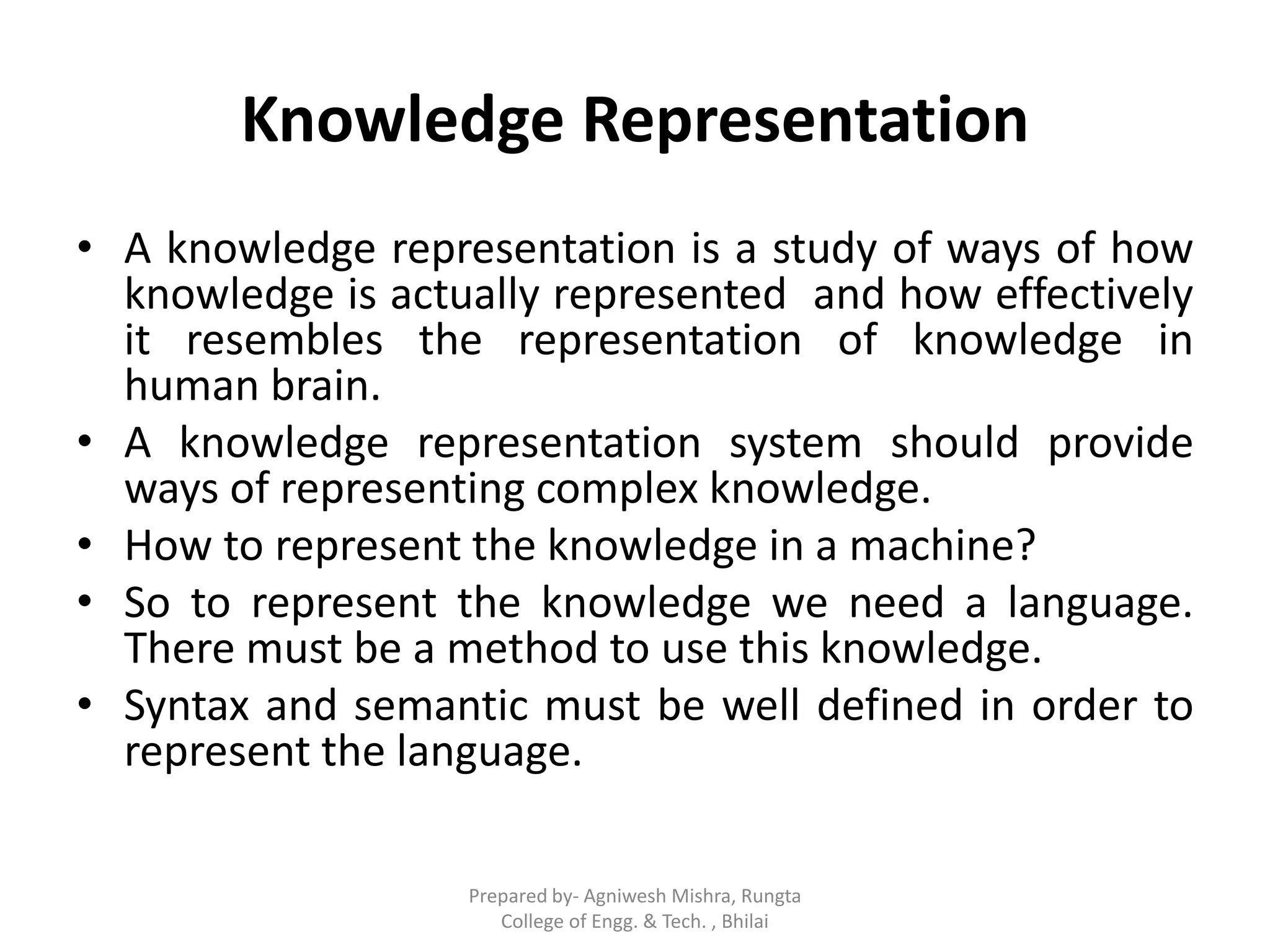 Knowledge Representation

• A knowledge representation is a study of ways of how knowledge is actually represented and how effectively it resembles the representation of knowledge in human brain.
• A knowledge representation system should provide ways of representing complex knowledge.
• How to represent the knowledge in a machine?
• So to represent the knowledge we need a language. There must be a method to use this knowledge.
• Syntax and semantic must be well defined in order to represent the language.

Prepared by- Agniwesh Mishra, Rungta College of Engg. & Tech. , Bhilai